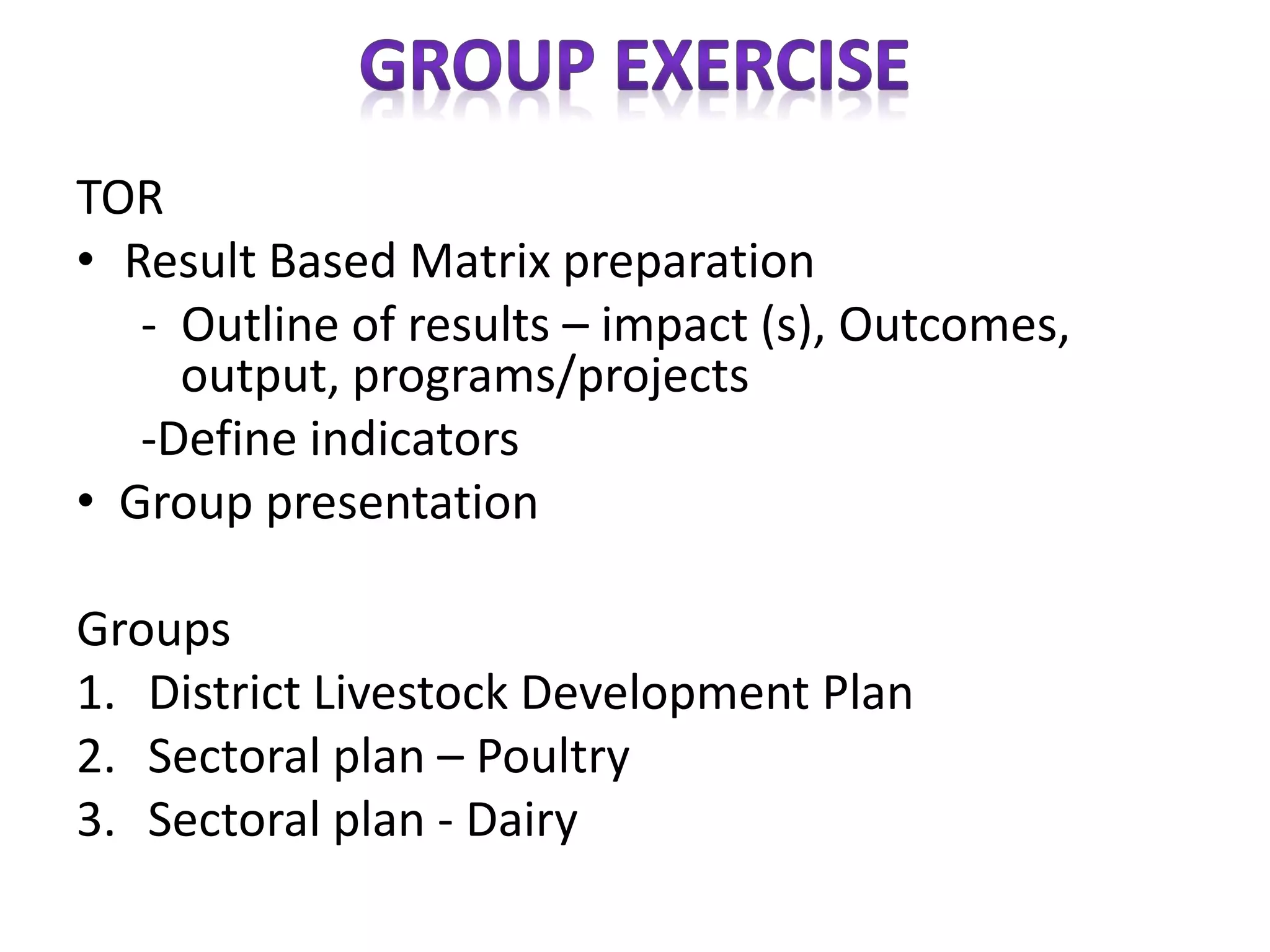 GROUP EXERCISE

TOR

• Result Based Matrix preparation

- Outline of results – impact (s), Outcomes, output, programs/projects

-Define indicators

• Group presentation

Groups

1. District Livestock Development Plan
2. Sectoral plan – Poultry
3. Sectoral plan - Dairy